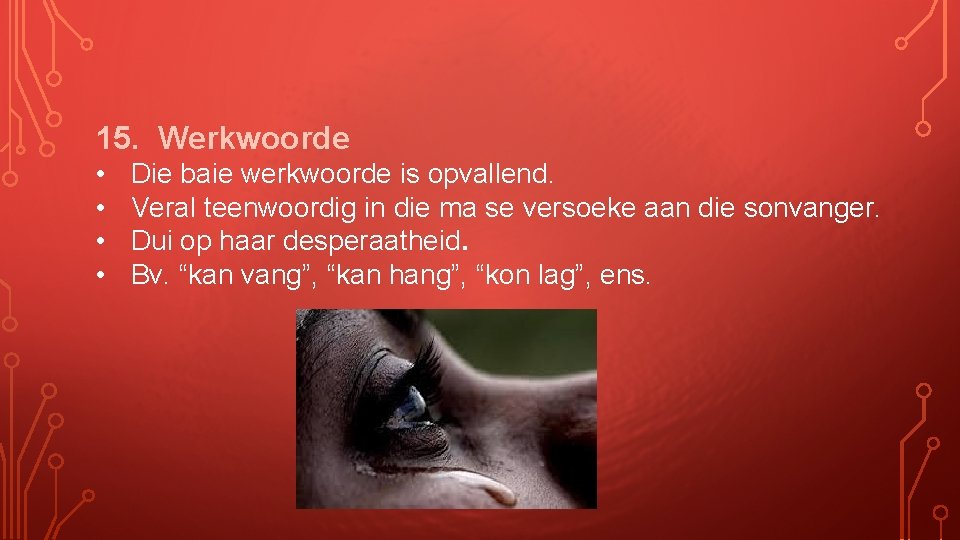 15. Werkwoorde

• Die baie werkwoorde is opvallend.
• Veral teenwoordig in die ma se versoeke aan die sonvanger.
• Dui op haar desperaatheid.
• Bv. “kan vang”, “kan hang”, “kon lag”, ens.